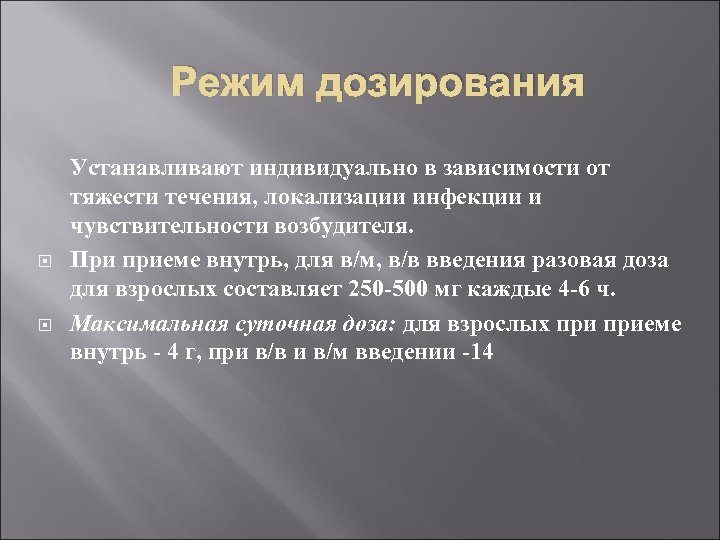 Режим дозирования

Устанавливают индивидуально в зависимости от тяжести течения, локализации инфекции и чувствительности возбудителя.

При приеме внутрь, для в/м, в/в введения разовая доза для взрослых составляет 250-500 мг каждые 4-6 ч.

Максимальная суточная доза: для взрослых при приеме внутрь - 4 г, при в/в и в/м введении -14